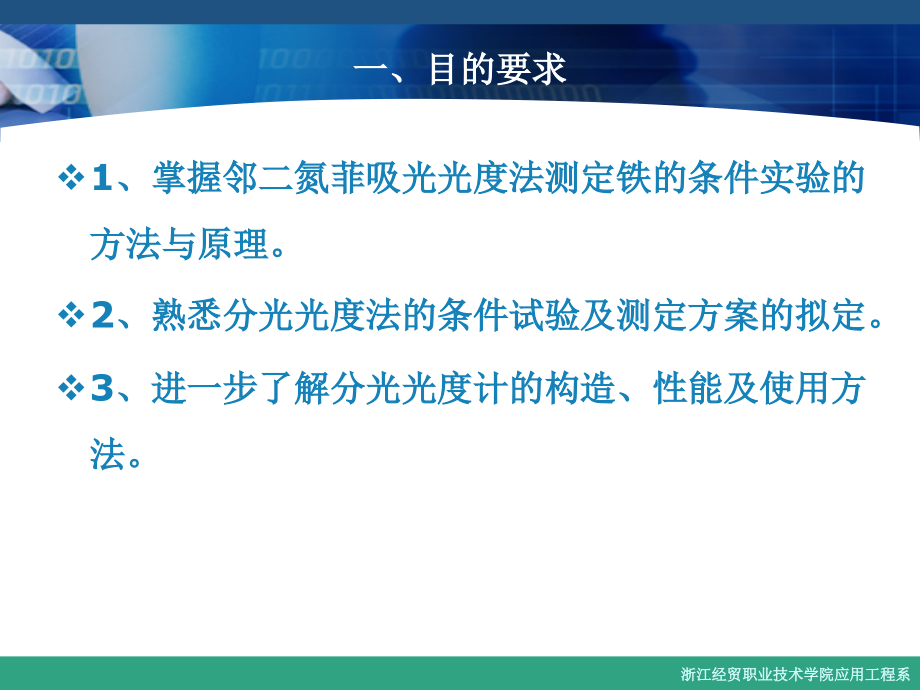 一、目的要求

❖1、掌握邻二氮菲吸光光度法测定铁的条件实验的方法与原理。

❖2、熟悉分光光度法的条件试验及测定方案的拟定。

❖3、进一步了解分光光度计的构造、性能及使用方法。

浙江经贸职业技术学院应用工程系